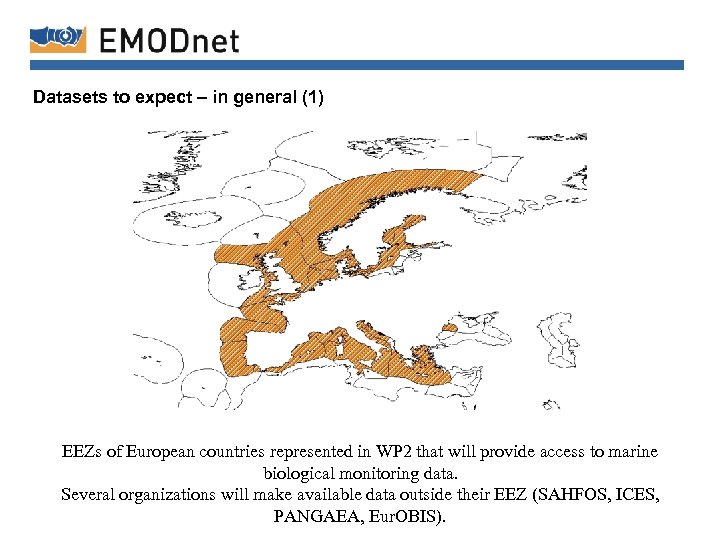 EMODnet

Datasets to expect – in general (1)

EEZs of European countries represented in WP2 that will provide access to marine biological monitoring data.
Several organizations will make available data outside their EEZ (SAHFOS, ICES, PANGAEA, EurOBIS).